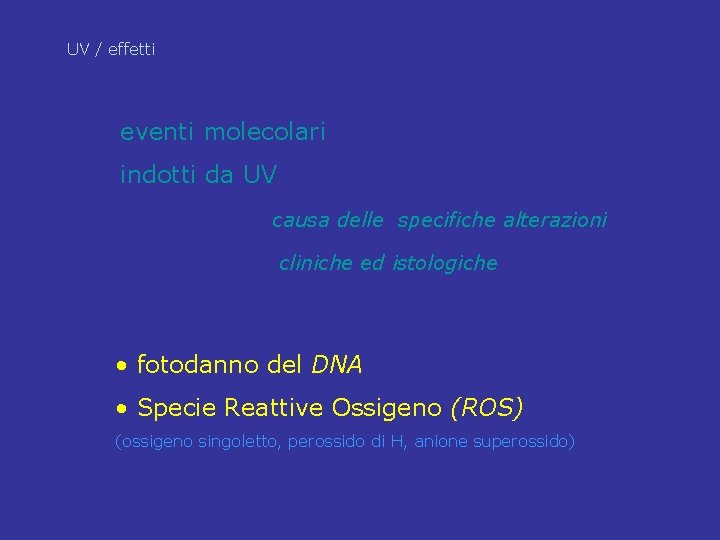 UV / effetti

eventi molecolari
indotti da UV

causa delle specifiche alterazioni
cliniche ed istologiche

• fotodanno del DNA
• Specie Reattive Ossigeno (ROS)
(ossigeno singoletto, perossido di H, anione superossido)